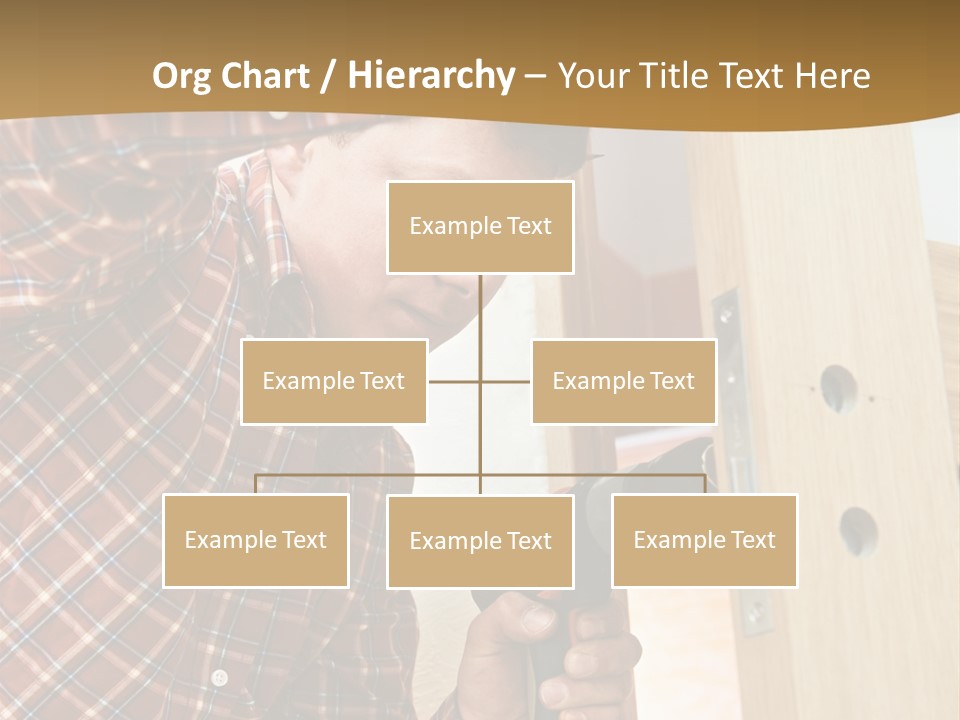 Org Chart / Hierarchy – Your Title Text Here

Example Text

Example Text

Example Text

Example Text

Example Text

Example Text